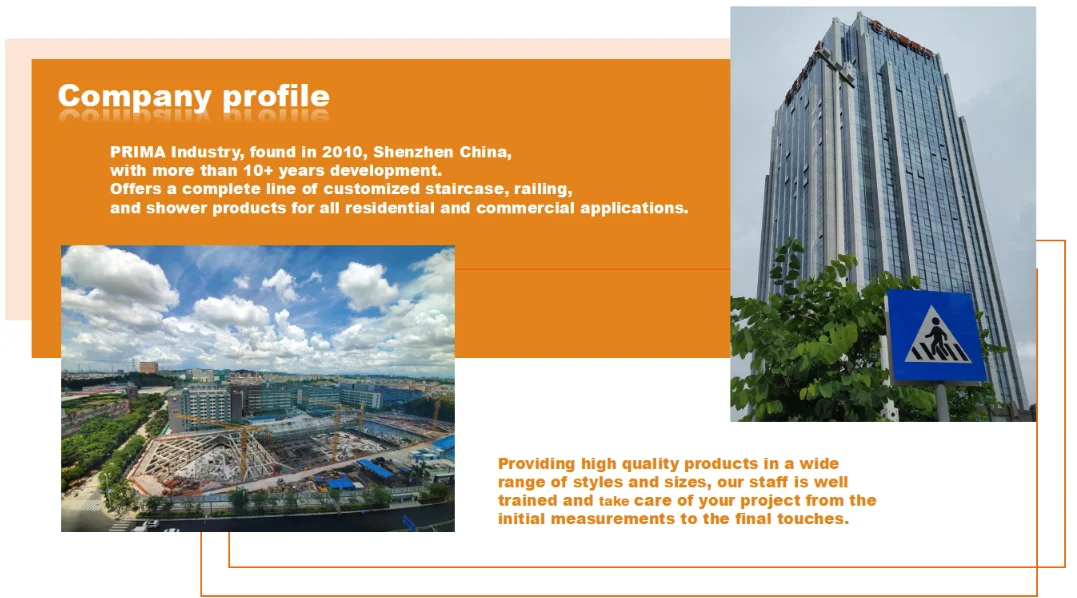 Company profile

PRIMA Industry, found in 2010, Shenzhen China, with more than 10+ years development. Offers a complete line of customized staircase, railing, and shower products for all residential and commercial applications.

Providing high quality products in a wide range of styles and sizes, our staff is well trained and take care of your project from the initial measurements to the final touches.